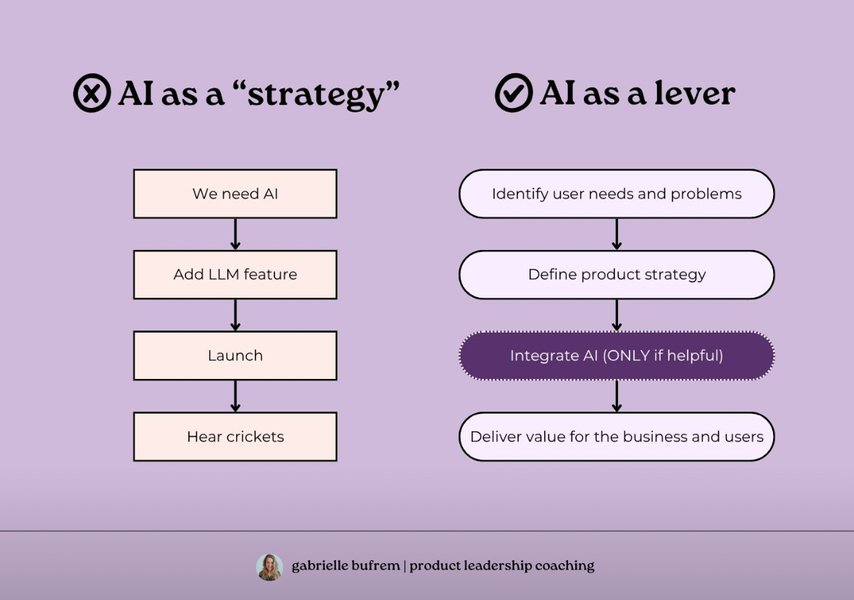 AI as a “strategy”

We need AI

Add LLM feature

Launch

Hear crickets

AI as a lever

Identify user needs and problems

Define product strategy

Integrate AI (ONLY if helpful)

Deliver value for the business and users

gabrielle bufrem | product leadership coaching